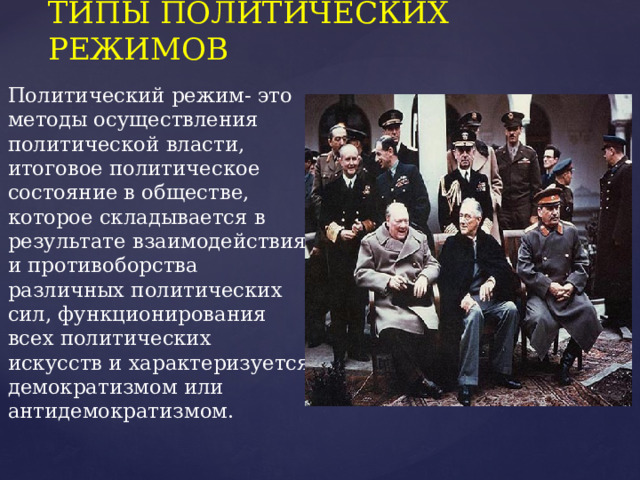 ТИПЫ ПОЛИТИЧЕСКИХ РЕЖИМОВ

Политический режим- это методы осуществления политической власти, итоговое политическое состояние в обществе, которое складывается в результате взаимодействия и противоборства различных политических сил, функционирования всех политических искусств и характеризуется демократизмом или антидемократизмом.